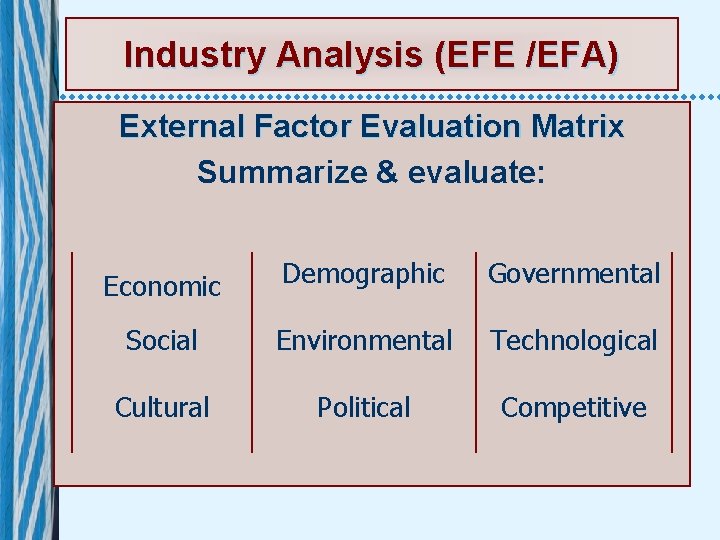 Industry Analysis (EFE /EFA)

External Factor Evaluation Matrix
Summarize & evaluate:

Economic
Social
Cultural

Demographic
Environmental
Political

Governmental
Technological
Competitive